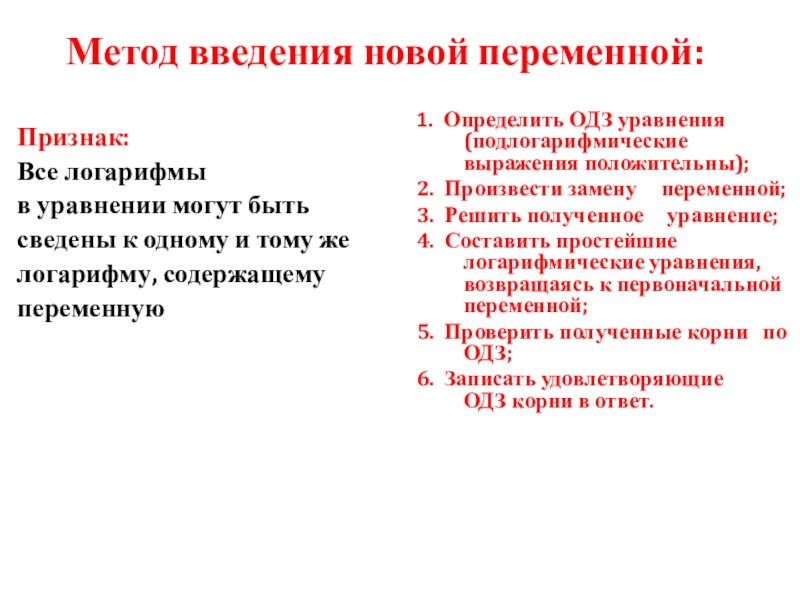 Метод введения новой переменной:

Признак:
Все логарифмы в уравнении могут быть сведены к одному и тому же логарифму, содержащему переменную

1. Определить ОДЗ уравнения (подлогарифмические выражения положительны);
2. Произвести замену переменной;
3. Решить полученное уравнение;
4. Составить простейшие логарифмические уравнения, возвращаясь к первоначальной переменной;
5. Проверить полученные корни по ОДЗ;
6. Записать удовлетворяющие ОДЗ корни в ответ.